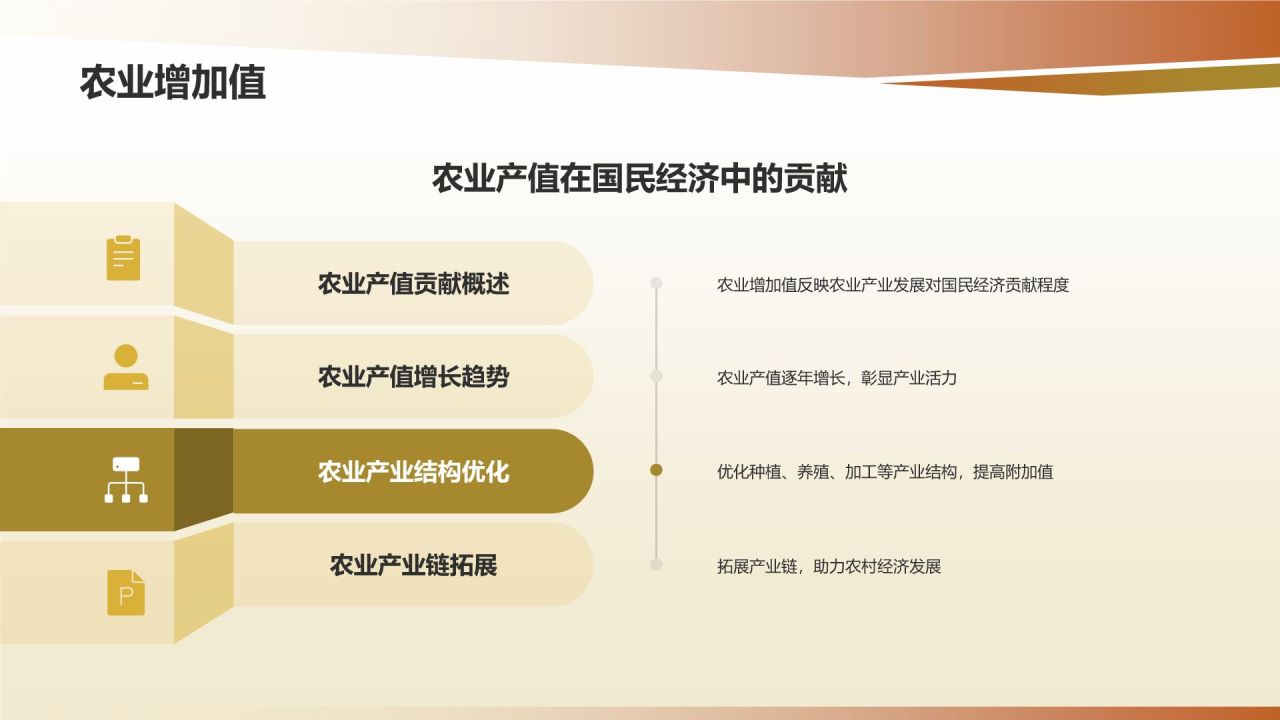 农业增加值

农业产值在国民经济中的贡献

农业产值贡献概述

农业增加值反映农业产业发展对国民经济贡献程度

农业产值增长趋势

农业产值逐年增长，彰显产业活力

农业产业结构优化

优化种植、养殖、加工等产业结构，提高附加值

农业产业链拓展

拓展产业链，助力农村经济发展